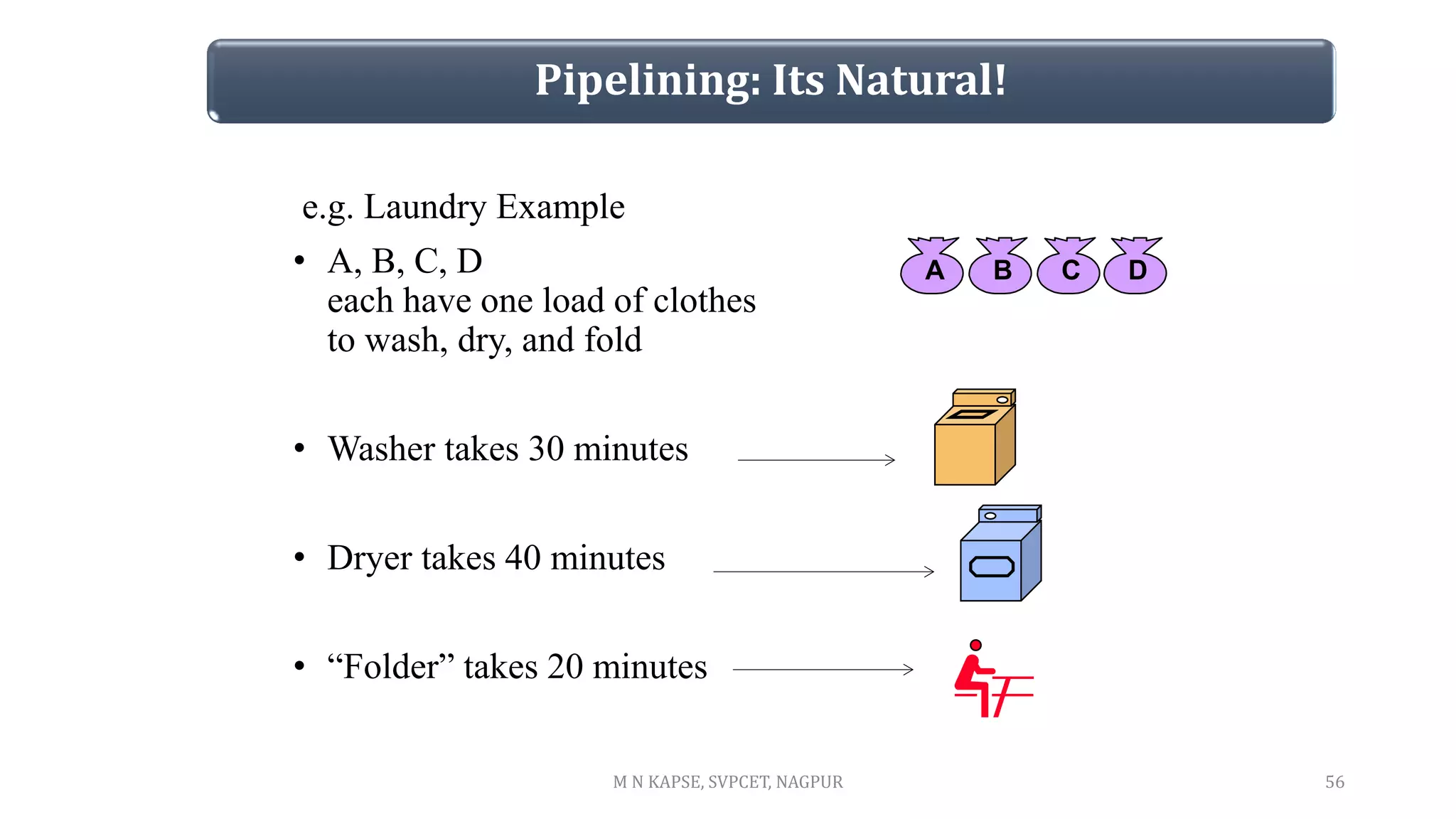 Pipelining: Its Natural!

e.g. Laundry Example

• A, B, C, D
each have one load of clothes to wash, dry, and fold

A B C D

• Washer takes 30 minutes

• Dryer takes 40 minutes

• “Folder” takes 20 minutes

M N KAPSE, SVPCET, NAGPUR

56